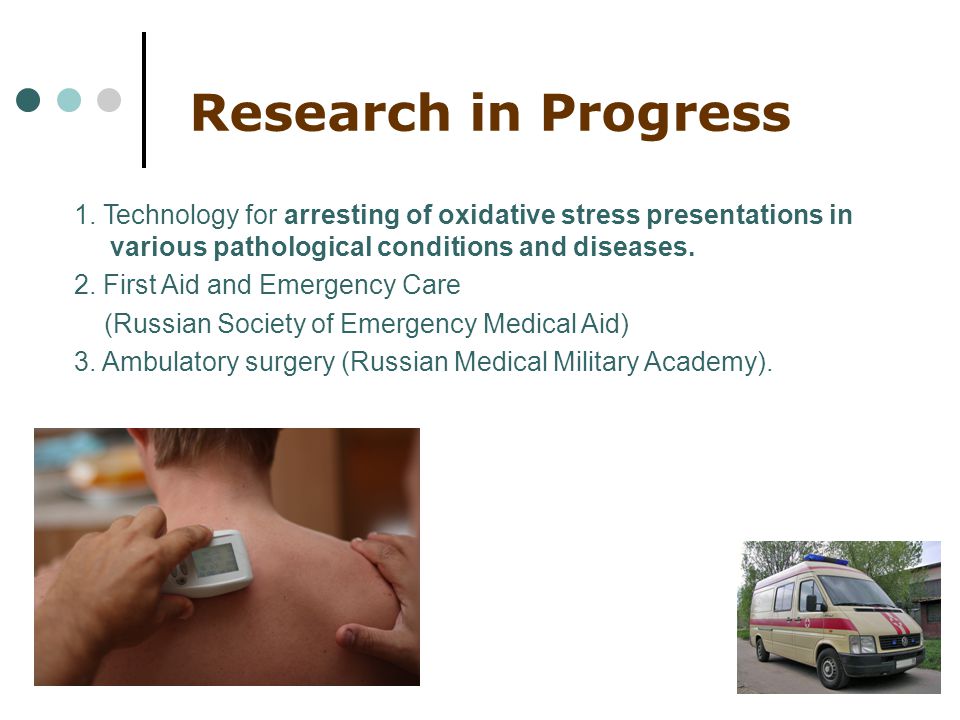 Research in Progress

1. Technology for arresting of oxidative stress presentations in various pathological conditions and diseases.

2. First Aid and Emergency Care
(Russian Society of Emergency Medical Aid)

3. Ambulatory surgery (Russian Medical Military Academy).